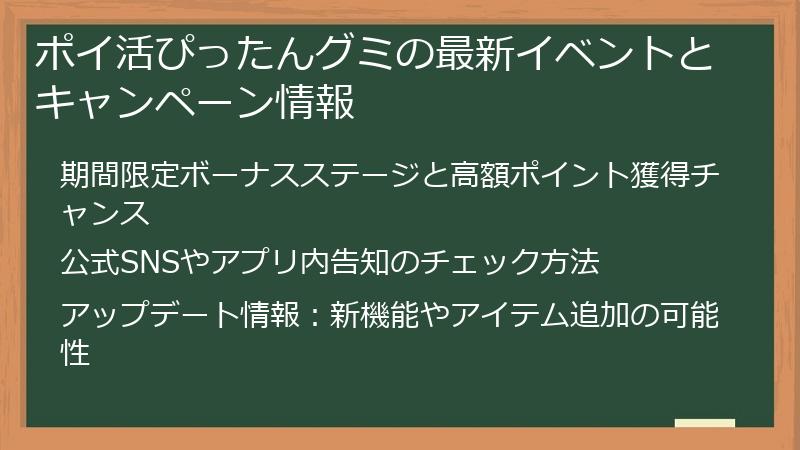 ポイ活ぴったんグミの最新イベントとキャンペーン情報

期間限定ボーナスステージと高額ポイント獲得チャンス

公式SNSやアプリ内告知のチェック方法

アップデート情報：新機能やアイテム追加の可能性